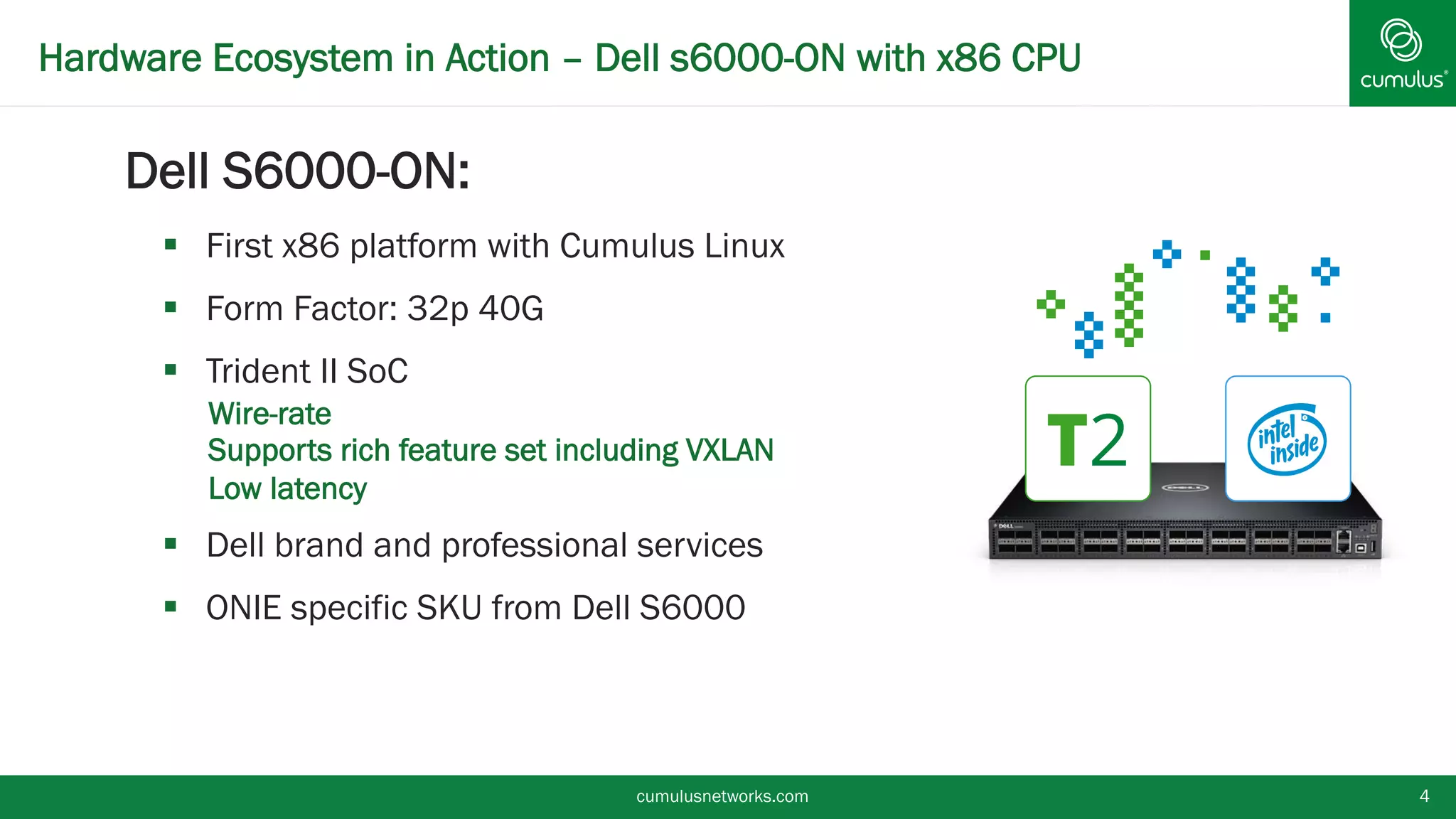 Hardware Ecosystem in Action – Dell s6000-ON with x86 CPU

cumulus®

Dell S6000-ON:

▪ First x86 platform with Cumulus Linux

▪ Form Factor: 32p 40G

▪ Trident II SoC
Wire-rate
Supports rich feature set including VXLAN
Low latency

▪ Dell brand and professional services

▪ ONIE specific SKU from Dell S6000

T2

intel inside

DELL

cumulusnetworks.com

4